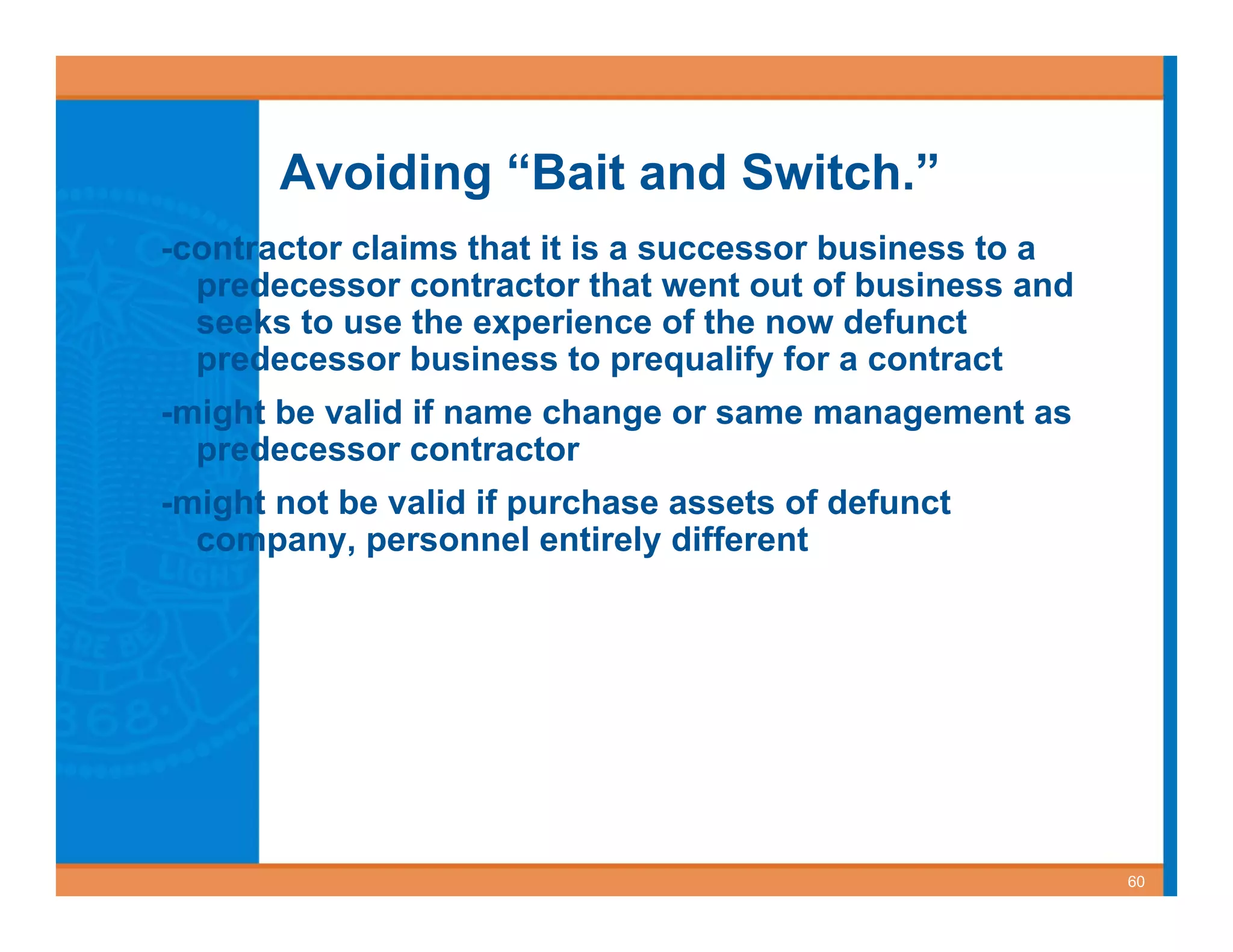 Avoiding “Bait and Switch.”

-contractor claims that it is a successor business to a predecessor contractor that went out of business and seeks to use the experience of the now defunct predecessor business to prequalify for a contract

-might be valid if name change or same management as predecessor contractor

-might not be valid if purchase assets of defunct company, personnel entirely different

60